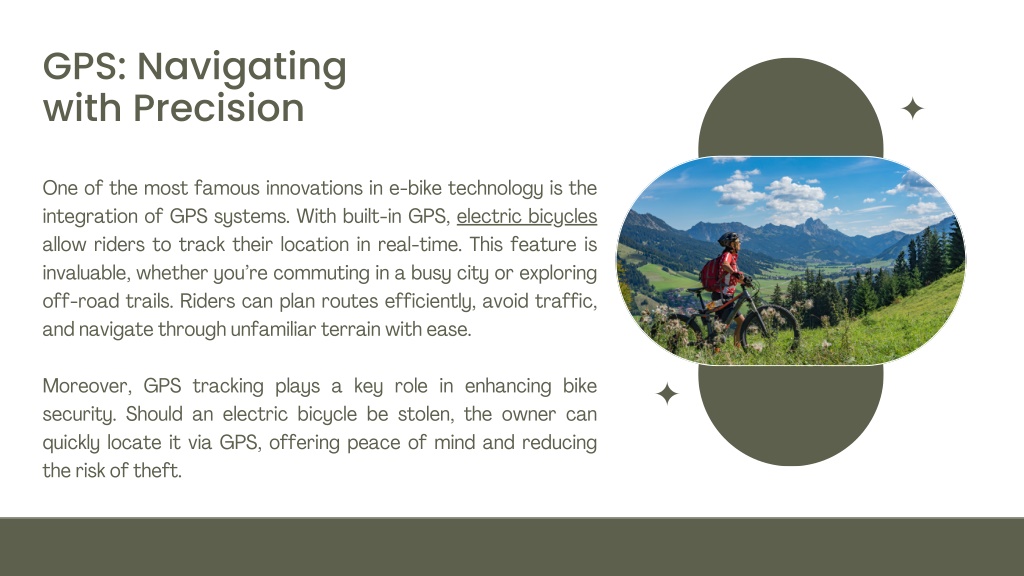 GPS: Navigating with Precision

One of the most famous innovations in e-bike technology is the integration of GPS systems. With built-in GPS, electric bicycles allow riders to track their location in real-time. This feature is invaluable, whether you're commuting in a busy city or exploring off-road trails. Riders can plan routes efficiently, avoid traffic, and navigate through unfamiliar terrain with ease.

Moreover, GPS tracking plays a key role in enhancing bike security. Should an electric bicycle be stolen, the owner can quickly locate it via GPS, offering peace of mind and reducing the risk of theft.